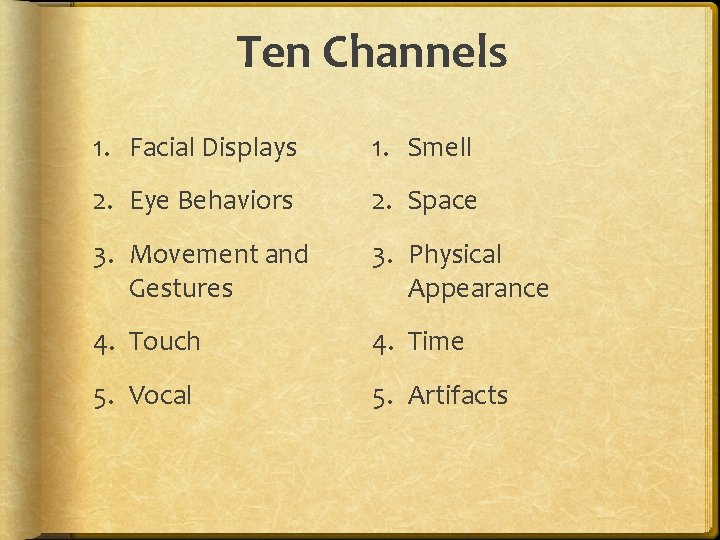 Ten Channels

1. Facial Displays
2. Eye Behaviors
3. Movement and Gestures
4. Touch
5. Vocal

1. Smell
2. Space
3. Physical Appearance
4. Time
5. Artifacts